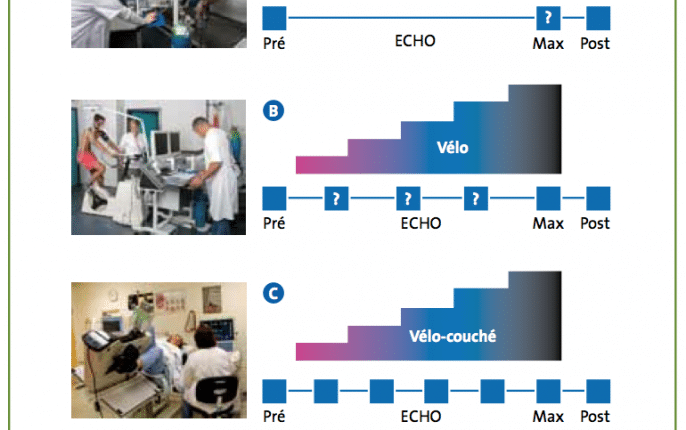 ?

Pré

ECHO

Max

Post

B

Vélo

?

?

?

Pré

ECHO

Max

Post

C

Vélo-couché

Pré

ECHO

Max

Post